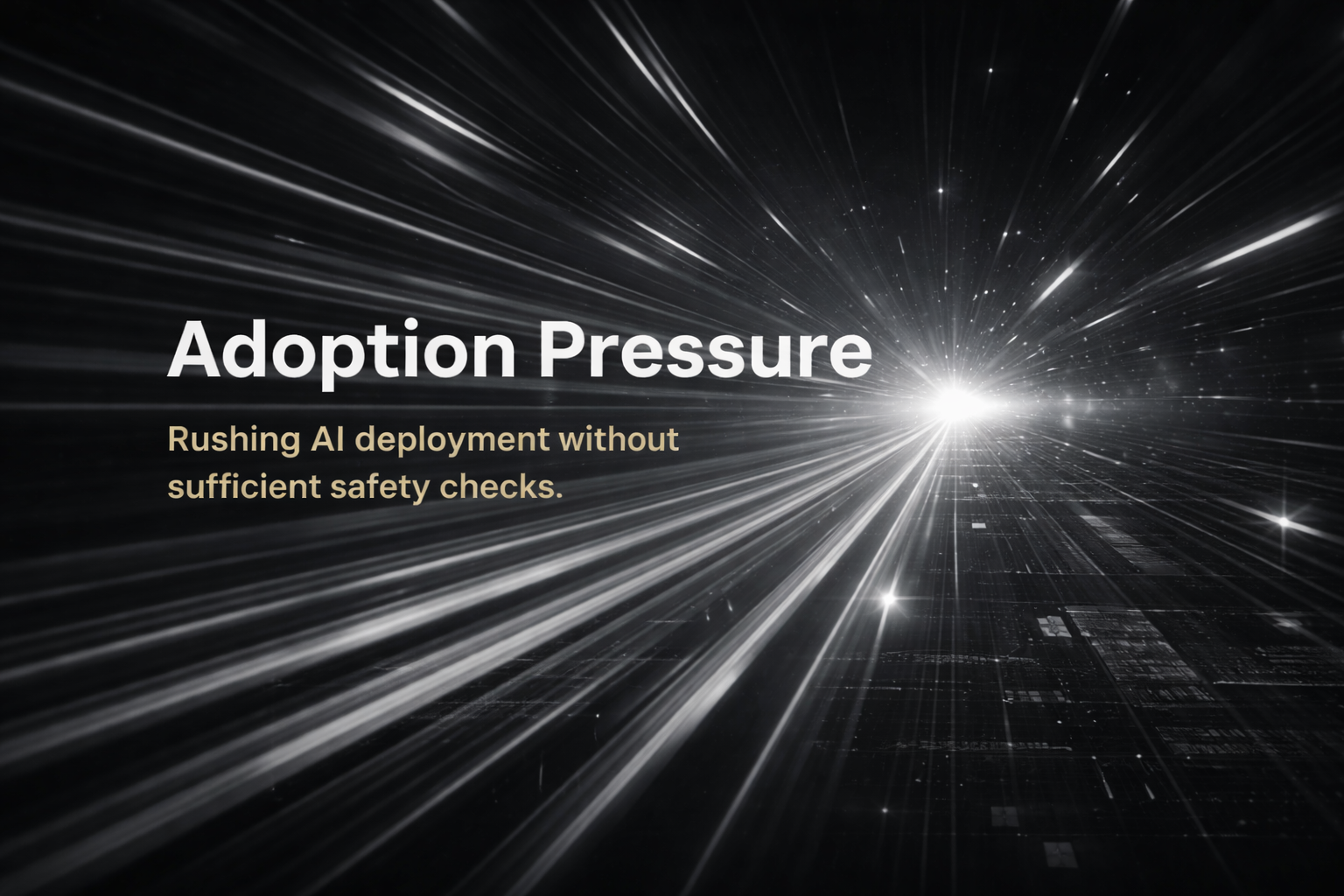 Adoption Pressure

Rushing AI deployment without sufficient safety checks.